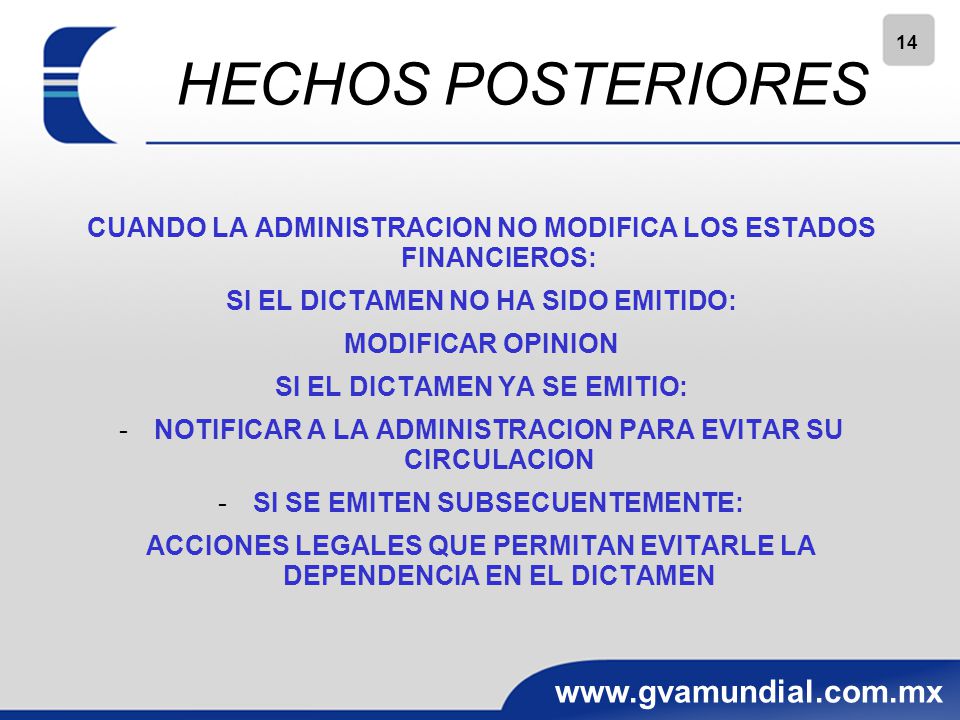 14

HECHOS POSTERIORES

CUANDO LA ADMINISTRACION NO MODIFICA LOS ESTADOS FINANCIEROS:

SI EL DICTAMEN NO HA SIDO EMITIDO:

MODIFICAR OPINION

SI EL DICTAMEN YA SE EMITIO:

- NOTIFICAR A LA ADMINISTRACION PARA EVITAR SU CIRCULACION

- SI SE EMITEN SUBSECUENTEMENTE:

ACCIONES LEGALES QUE PERMITAN EVITARLE LA DEPENDENCIA EN EL DICTAMEN

www.gvamundial.com.mx